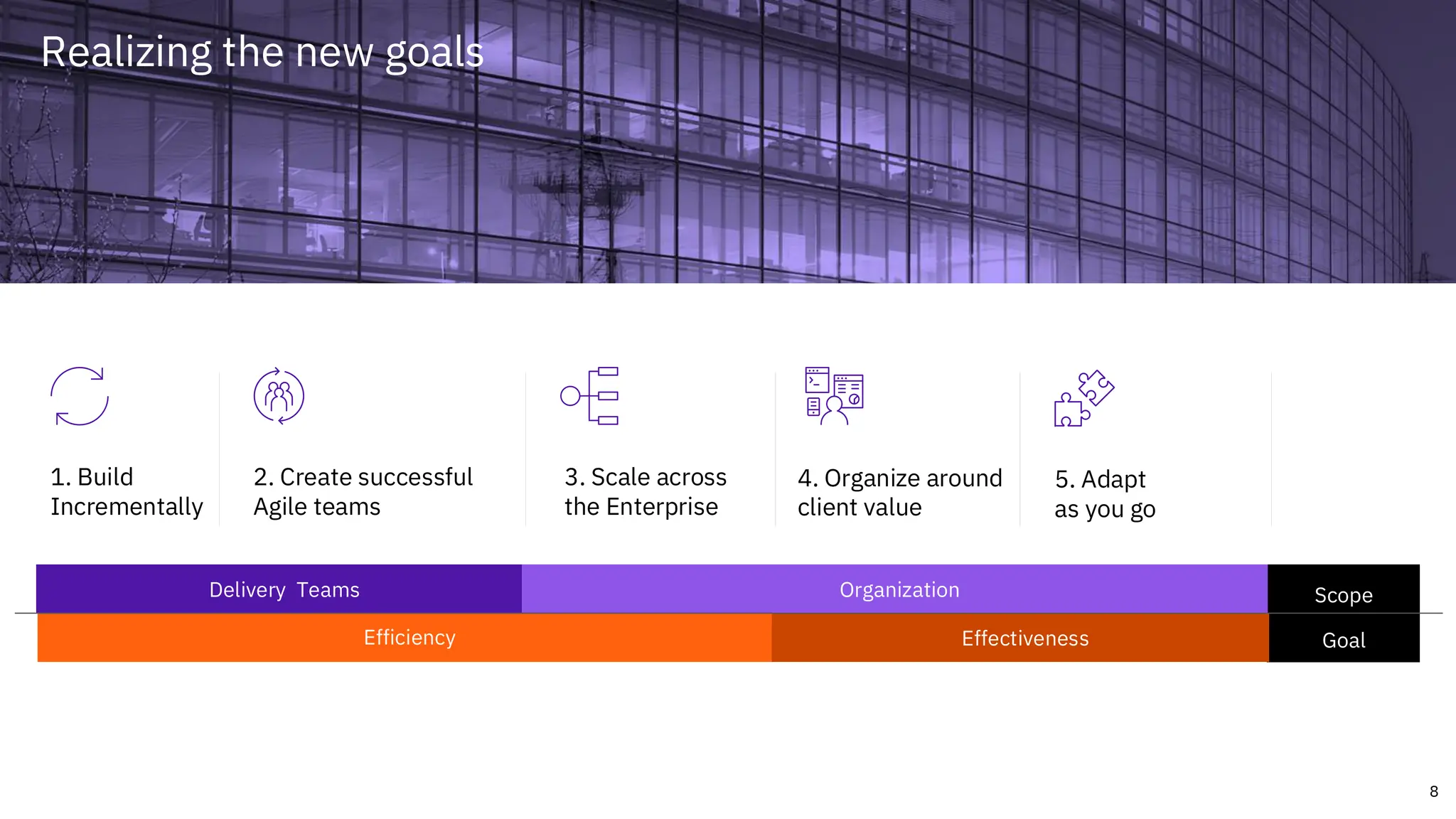 Realizing the new goals

1. Build Incrementally

2. Create successful Agile teams

3. Scale across the Enterprise

4. Organize around client value

5. Adapt as you go

Delivery Teams

Organization

Scope

Efficiency

Effectiveness

Goal

8